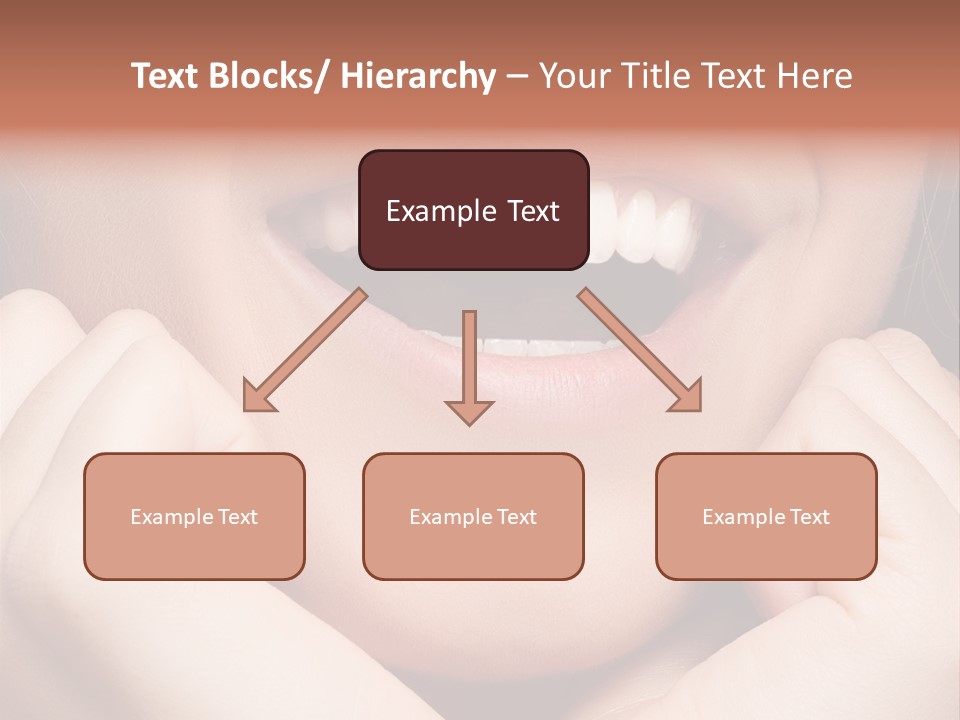 Text Blocks/ Hierarchy – Your Title Text Here

Example Text

Example Text

Example Text

Example Text